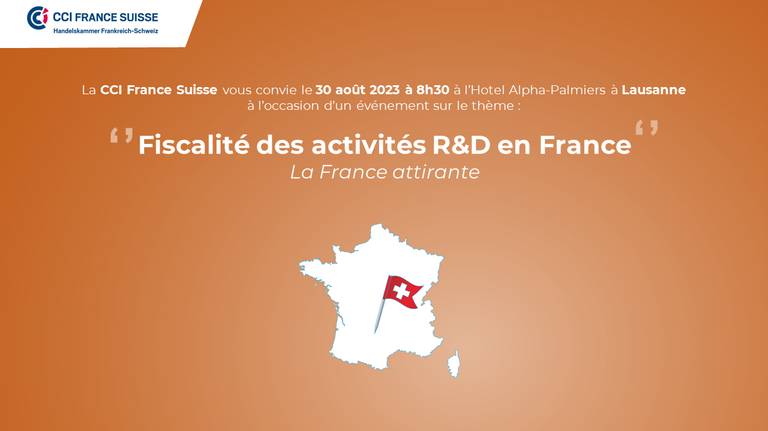 CCI FRANCE SUISSE
Handelskammer Frankreich-Schweiz

La CCI France Suisse vous convie le 30 août 2023 à 8h30 à l'Hotel Alpha-Palmiers à Lausanne à l'occasion d'un événement sur le thème :

" Fiscalité des activités R&D en France "
La France attirante